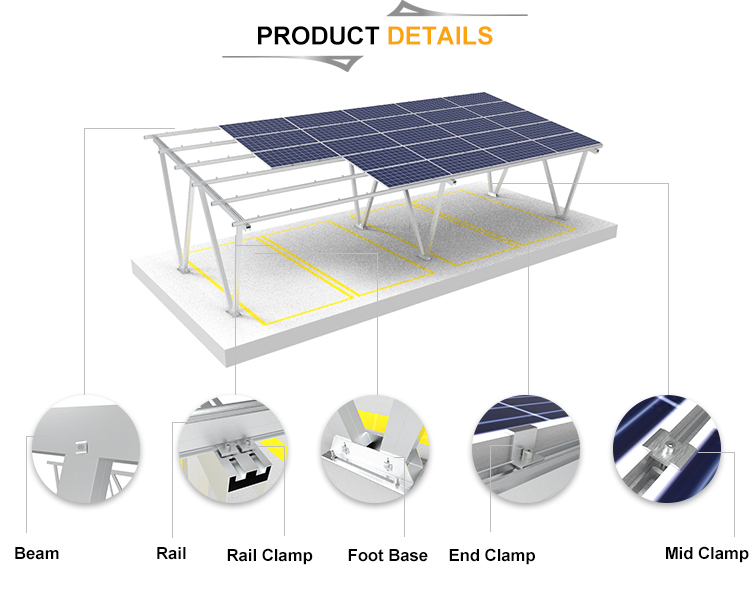 PRODUCT DETAILS

Beam
Rail
Rail Clamp
Foot Base
End Clamp
Mid Clamp